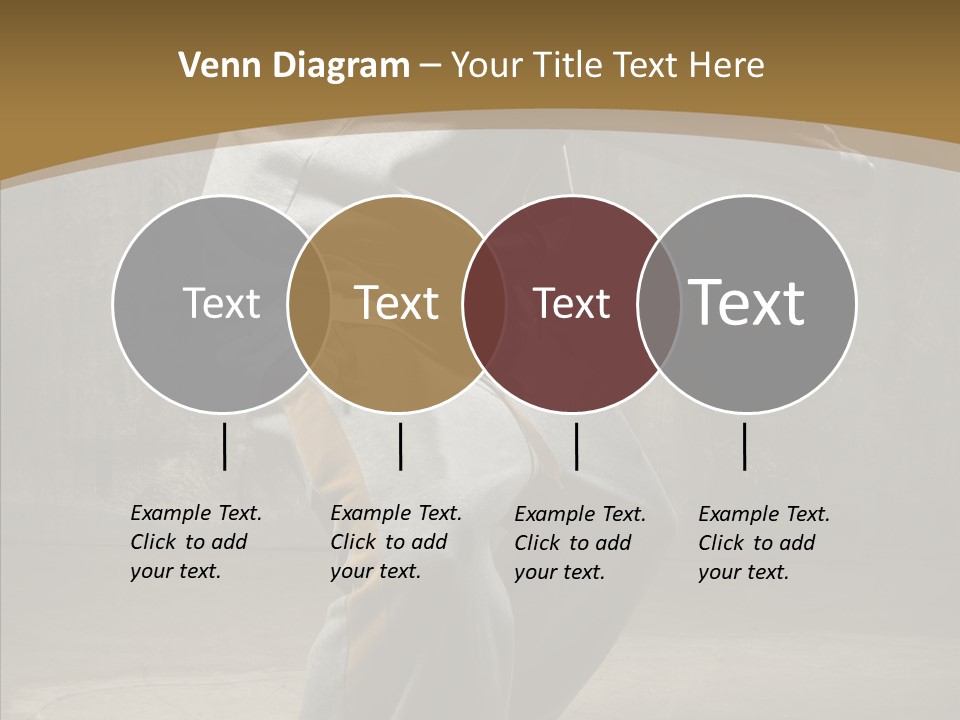 Venn Diagram – Your Title Text Here

Text

Text

Text

Text

Example Text. Click to add your text.

Example Text. Click to add your text.

Example Text. Click to add your text.

Example Text. Click to add your text.